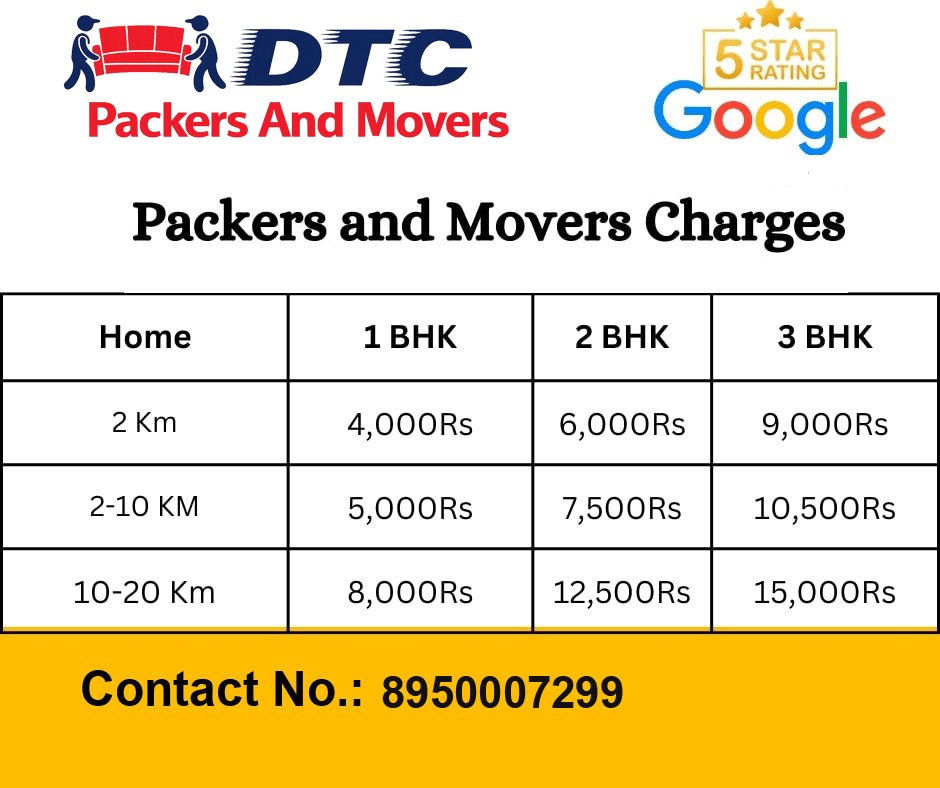 DTC
Packers And Movers

5 STAR RATING
Google

Packers and Movers Charges

| Home | 1 BHK | 2 BHK | 3 BHK |
|---|---|---|---|
| 2 Km | 4,000Rs | 6,000Rs | 9,000Rs |
| 2-10 KM | 5,000Rs | 7,500Rs | 10,500Rs |
| 10-20 Km | 8,000Rs | 12,500Rs | 15,000Rs |

Contact No.: 8950007299